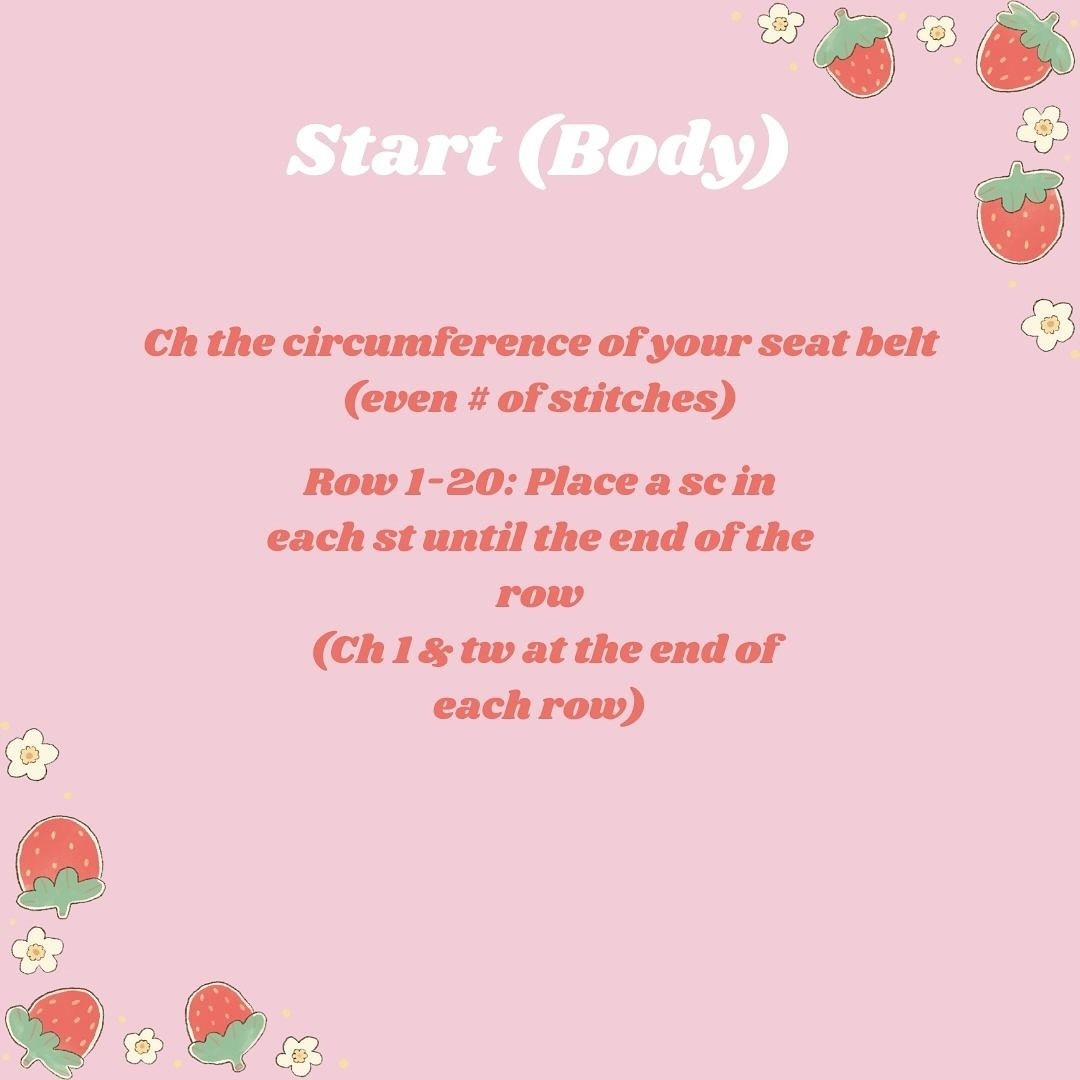 Start (Body)

Ch the circumference of your seat belt (even # of stitches)

Row 1-20: Place a sc in each st until the end of the row
(Ch 1 & tw at the end of each row)